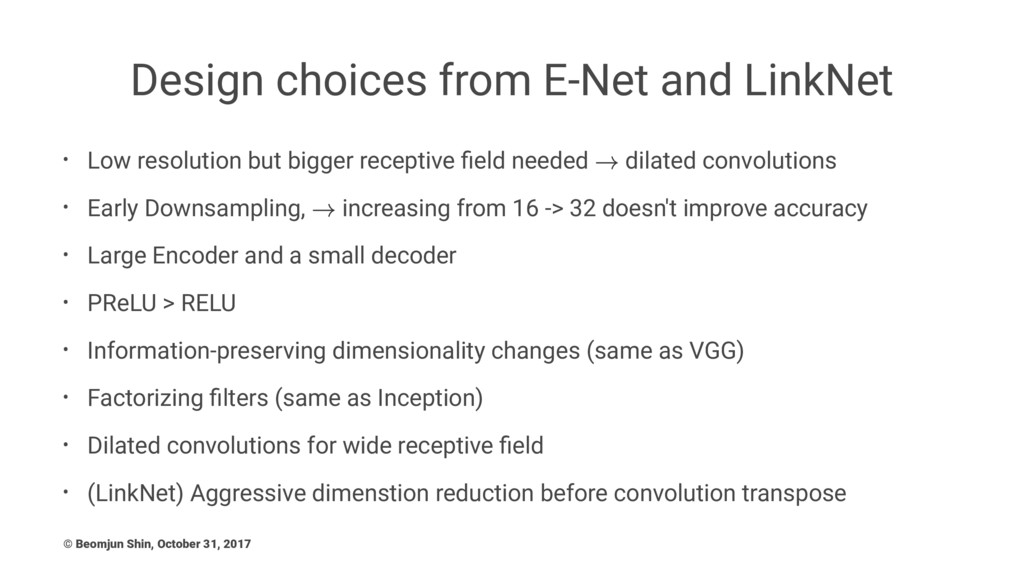 Design choices from E-Net and LinkNet

• Low resolution but bigger receptive field needed $\rightarrow$ dilated convolutions

• Early Downsampling, $\rightarrow$ increasing from 16 -> 32 doesn't improve accuracy

• Large Encoder and a small decoder

• PReLU > RELU

• Information-preserving dimensionality changes (same as VGG)

• Factorizing filters (same as Inception)

• Dilated convolutions for wide receptive field

• (LinkNet) Aggressive dimenstion reduction before convolution transpose

© Beomjun Shin, October 31, 2017